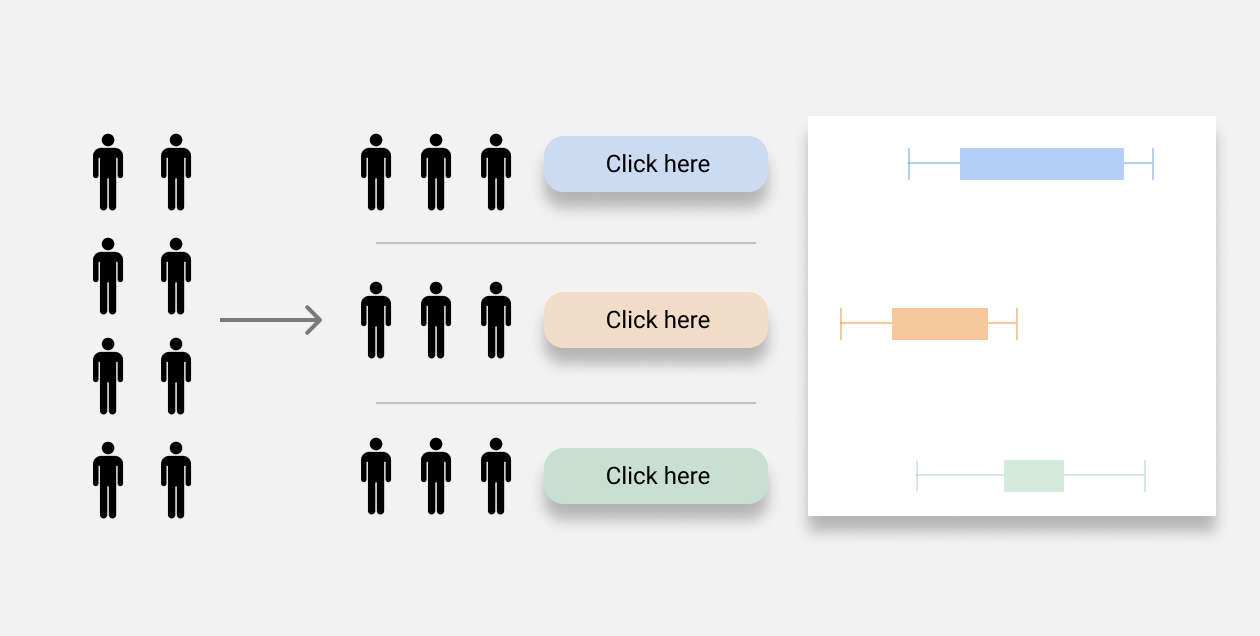 Click here

Click here

Click here